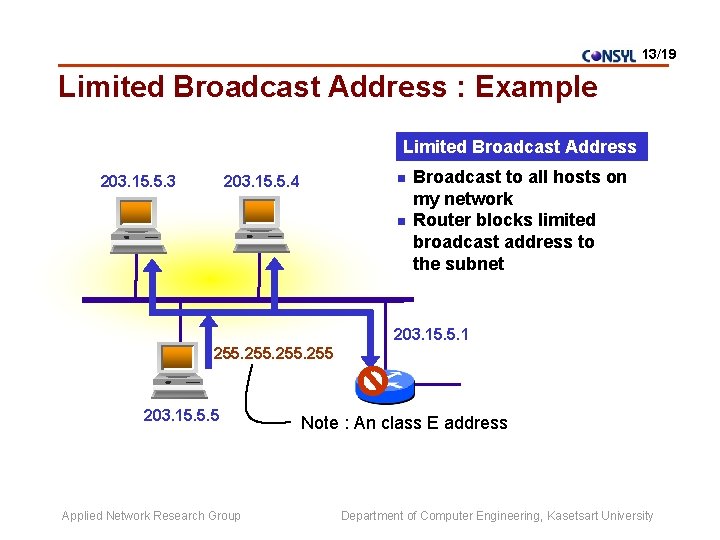 CONSYL 13/19

Limited Broadcast Address : Example

Limited Broadcast Address

- Broadcast to all hosts on my network
- Router blocks limited broadcast address to the subnet

203.15.5.3

203.15.5.4

203.15.5.1

255.255.255.255

203.15.5.5

Note : An class E address

Applied Network Research Group

Department of Computer Engineering, Kasetsart University